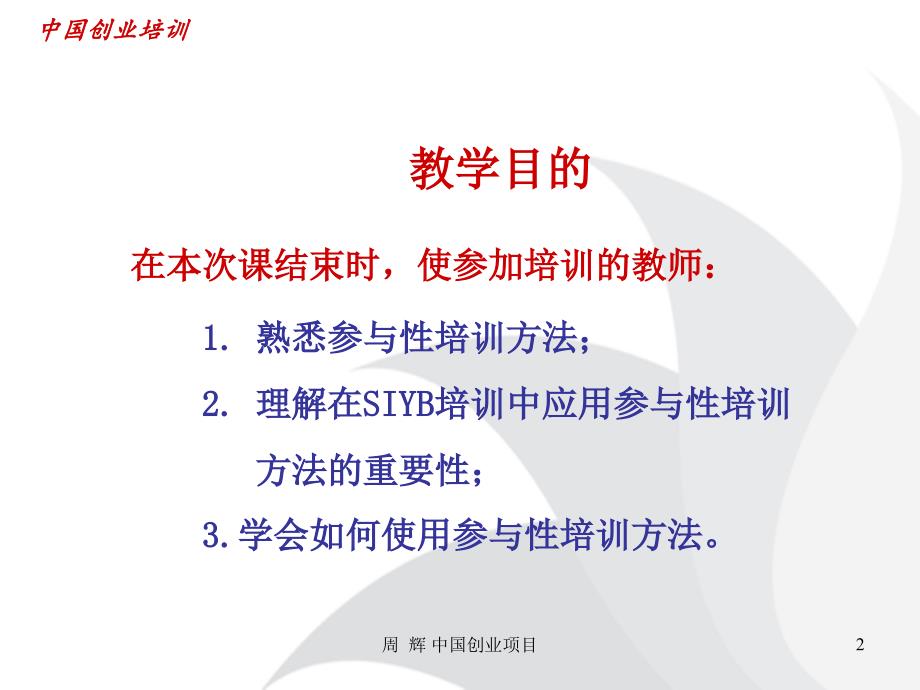 中国创业培训

教学目的

在本次课结束时，使参加培训的教师：

1. 熟悉参与性培训方法；

2. 理解在SIYB培训中应用参与性培训方法的重要性；

3.学会如何使用参与性培训方法。

周 辉 中国创业项目

2